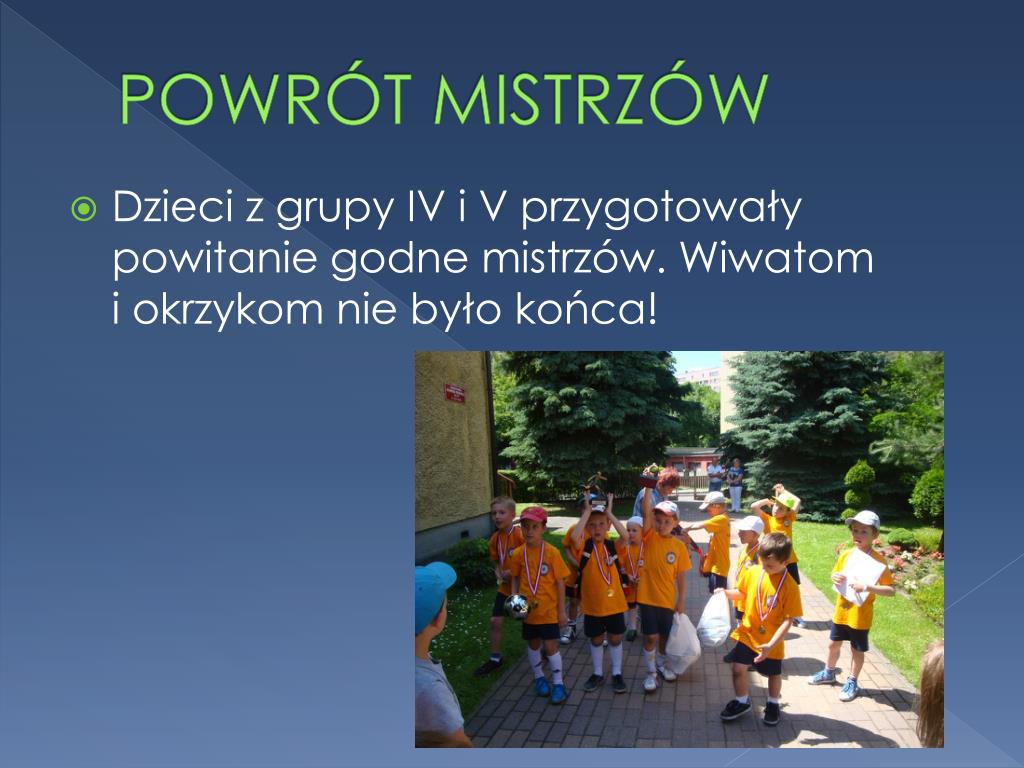 POWRÓT MISTRZÓW

Dzieci z grupy IV i V przygotowały powitanie godne mistrzów. Wiwatom i okrzykom nie było końca!